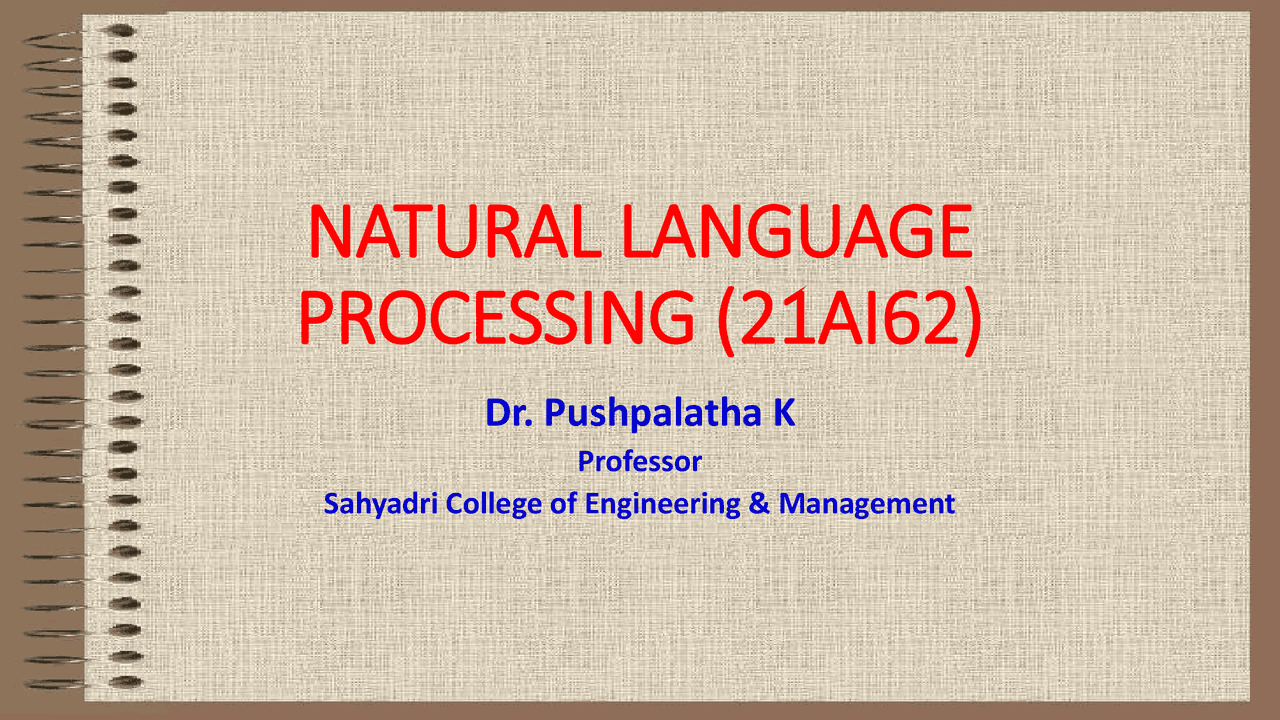 NATURAL LANGUAGE PROCESSING (21AI62)

Dr. Pushpalatha K
Professor
Sahyadri College of Engineering & Management